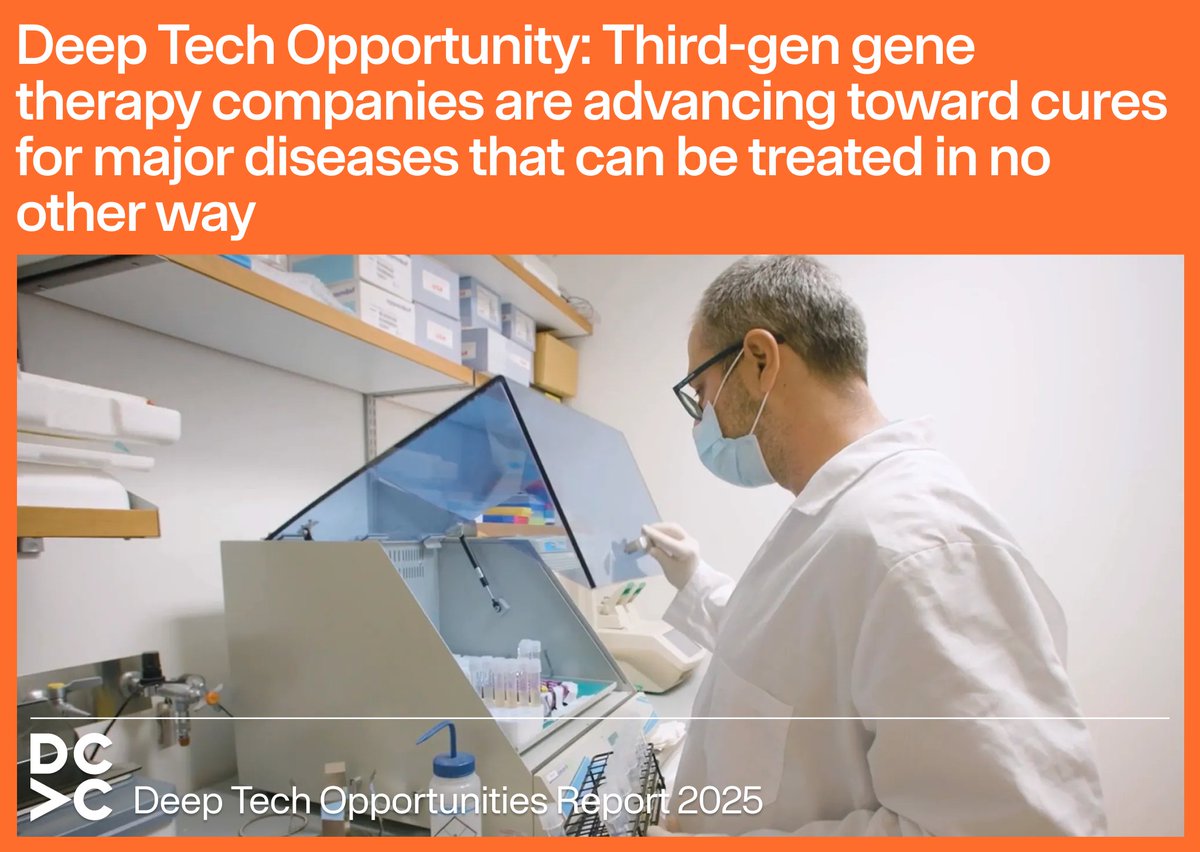 Deep Tech Opportunity: Third-gen gene therapy companies are advancing toward cures for major diseases that can be treated in no other way

DC
VC Deep Tech Opportunities Report 2025